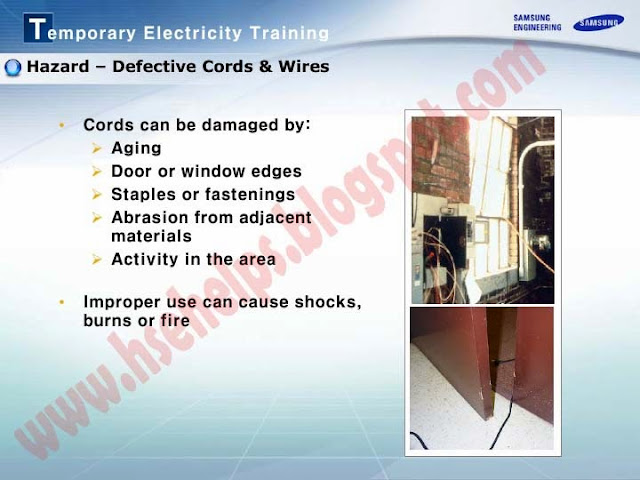 Temporary Electricity Training

SAMSUNG ENGINEERING

SAMSUNG

Hazard – Defective Cords & Wires

• Cords can be damaged by:
➢ Aging
➢ Door or window edges
➢ Staples or fastenings
➢ Abrasion from adjacent materials
➢ Activity in the area

• Improper use can cause shocks, burns or fire

www.hsehelps.blogspot.com